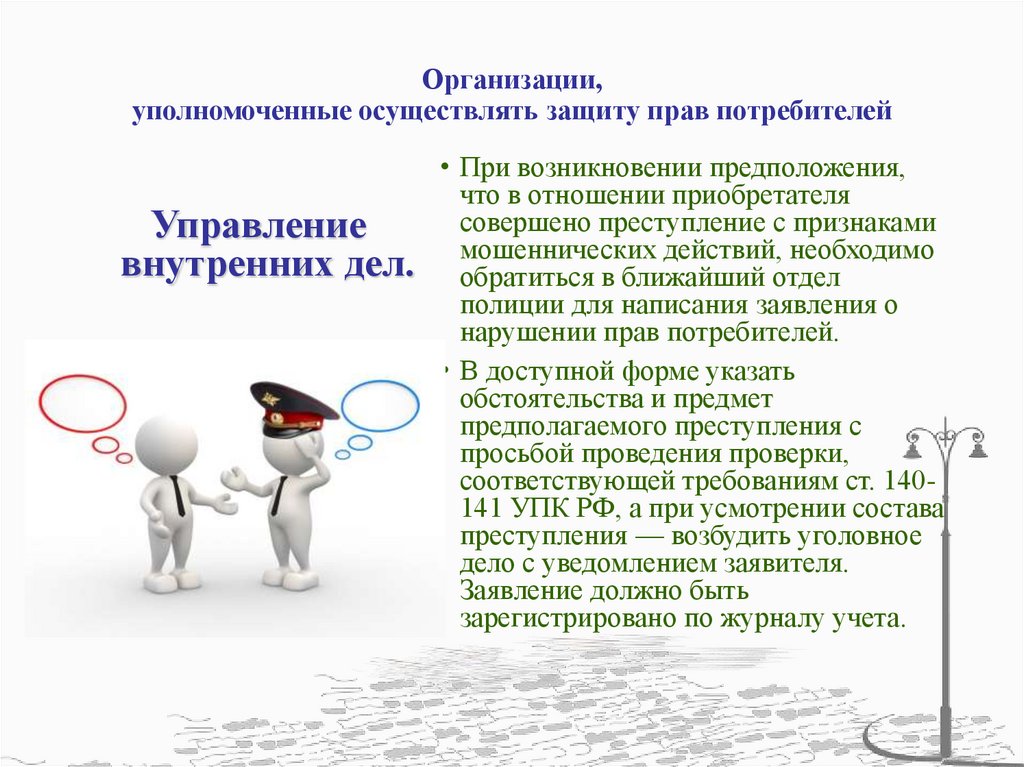 Организации,
уполномоченные осуществлять защиту прав потребителей

Управление внутренних дел.

• При возникновении предположения, что в отношении приобретателя совершено преступление с признаками мошеннических действий, необходимо обратиться в ближайший отдел полиции для написания заявления о нарушении прав потребителей.

• В доступной форме указать обстоятельства и предмет предполагаемого преступления с просьбой проведения проверки, соответствующей требованиям ст. 140-141 УПК РФ, а при усмотрении состава преступления — возбудить уголовное дело с уведомлением заявителя. Заявление должно быть зарегистрировано по журналу учета.